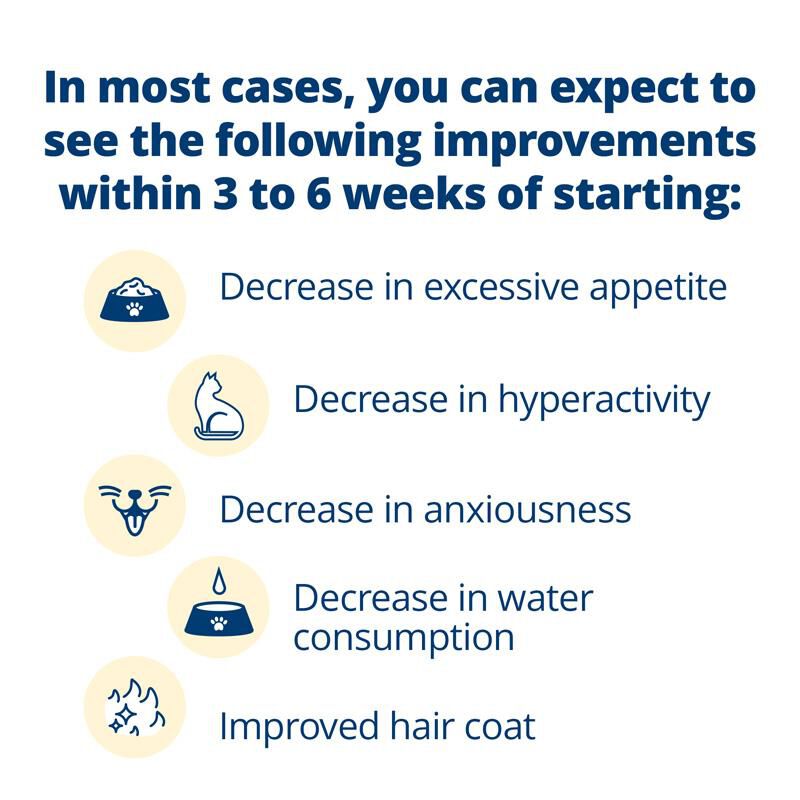 In most cases, you can expect to see the following improvements within 3 to 6 weeks of starting:

Decrease in excessive appetite

Decrease in hyperactivity

Decrease in anxiousness

Decrease in water consumption

Improved hair coat